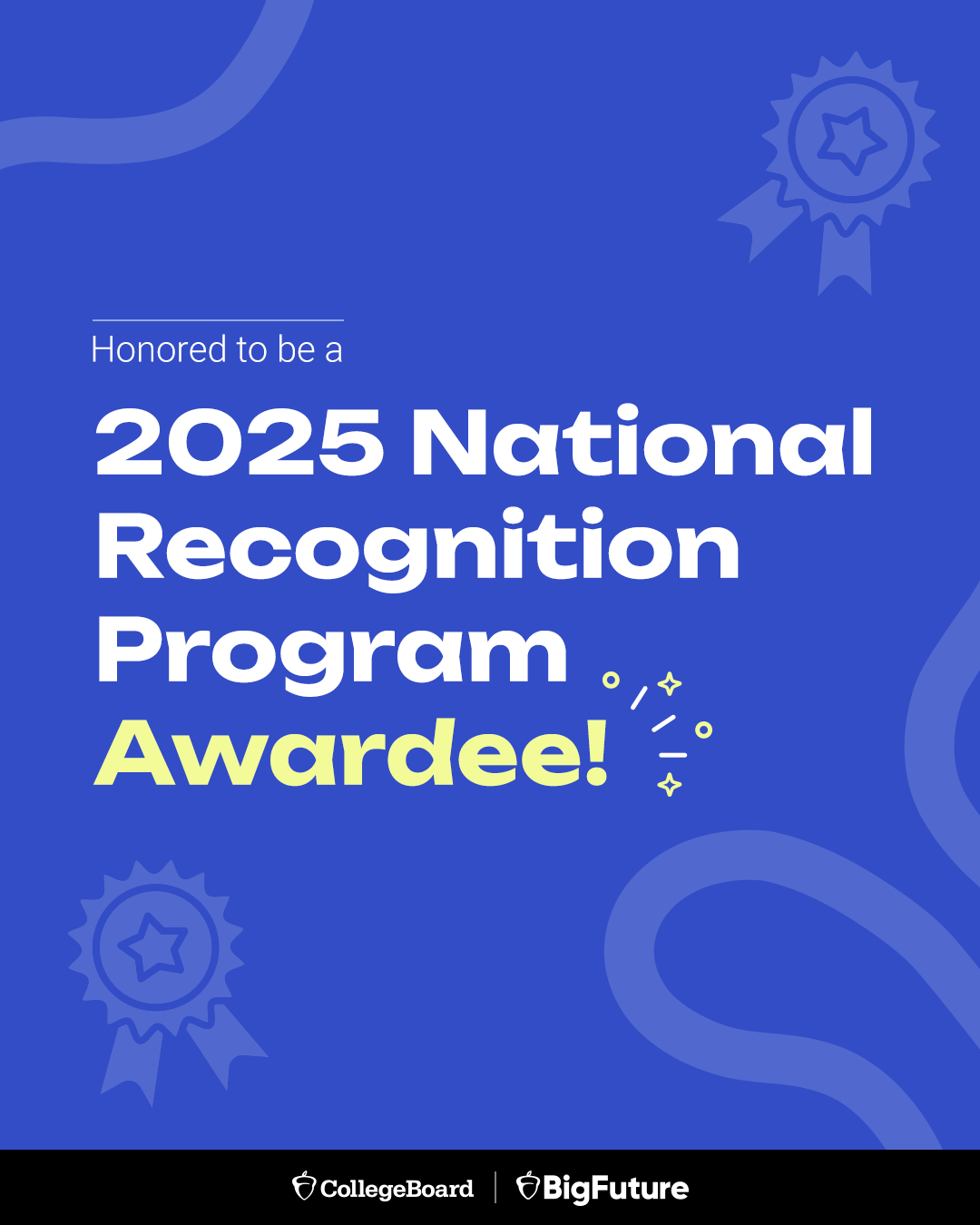 Honored to be a

2025 National Recognition Program Awardee!

CollegeBoard | BigFuture